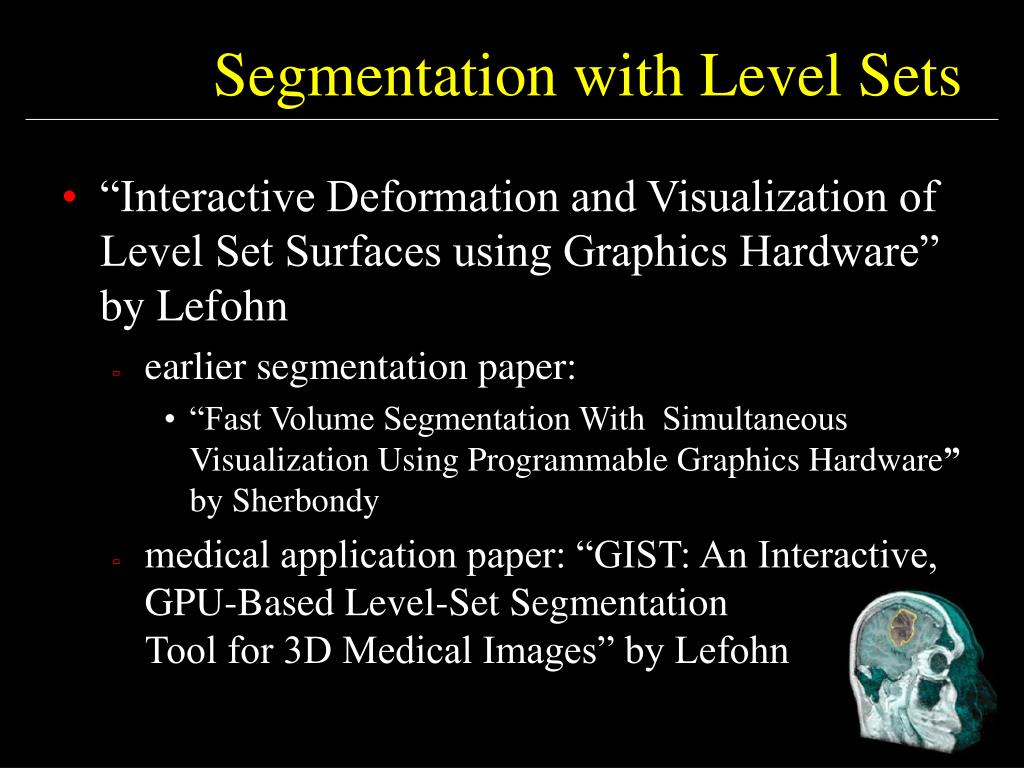 Segmentation with Level Sets

• “Interactive Deformation and Visualization of Level Set Surfaces using Graphics Hardware” by Lefohn

▫ earlier segmentation paper:

• “Fast Volume Segmentation With Simultaneous Visualization Using Programmable Graphics Hardware” by Sherbondy

▫ medical application paper: “GIST: An Interactive, GPU-Based Level-Set Segmentation Tool for 3D Medical Images” by Lefohn